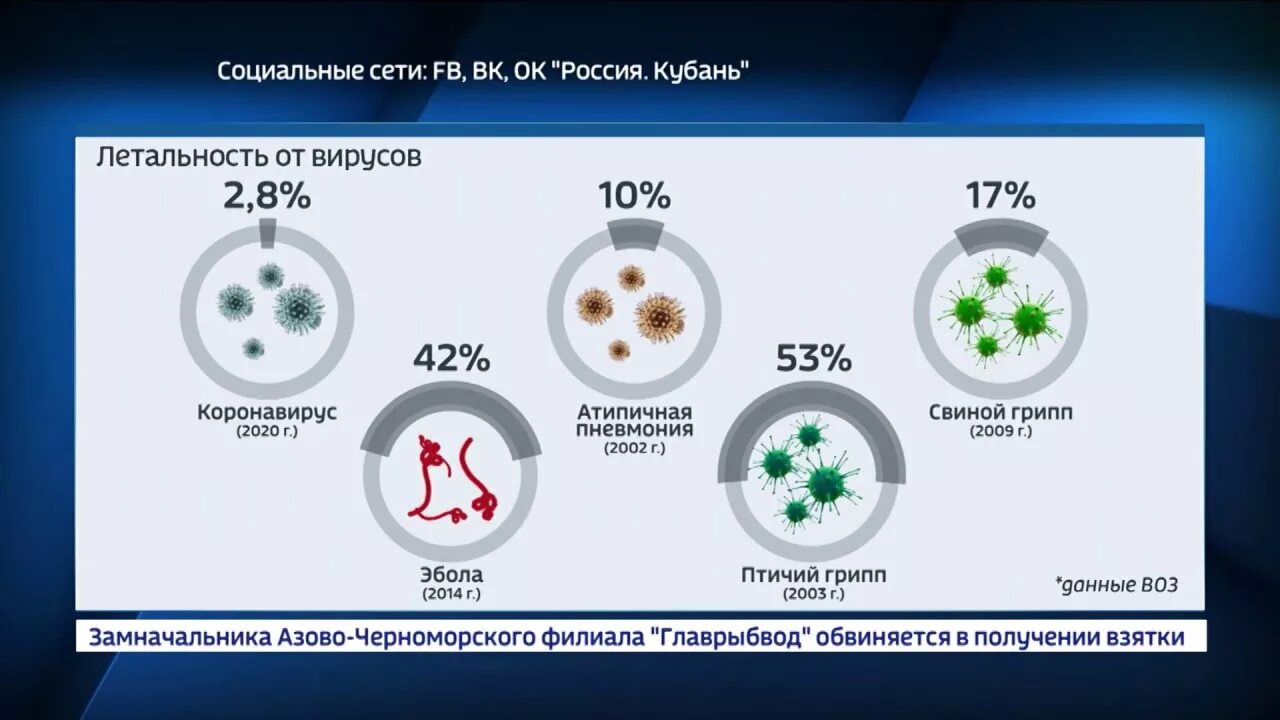 Социальные сети: FB, ВК, ОК "Россия. Кубань"

Летальность от вирусов

2,8%
Коронавирус
(2020 г.)

42%
Эбола
(2014 г.)

10%
Атипичная пневмония
(2002 г.)

53%
Птичий грипп
(2003 г.)

17%
Свиной грипп
(2009 г.)

*данные ВОЗ

Замначальника Азово-Черноморского филиала "Главрыбвод" обвиняется в получении взятки